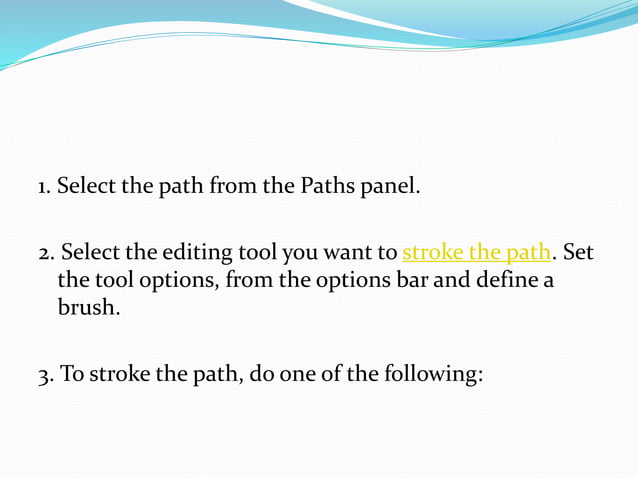 1. Select the path from the Paths panel.

2. Select the editing tool you want to stroke the path. Set the tool options, from the options bar and define a brush.

3. To stroke the path, do one of the following: